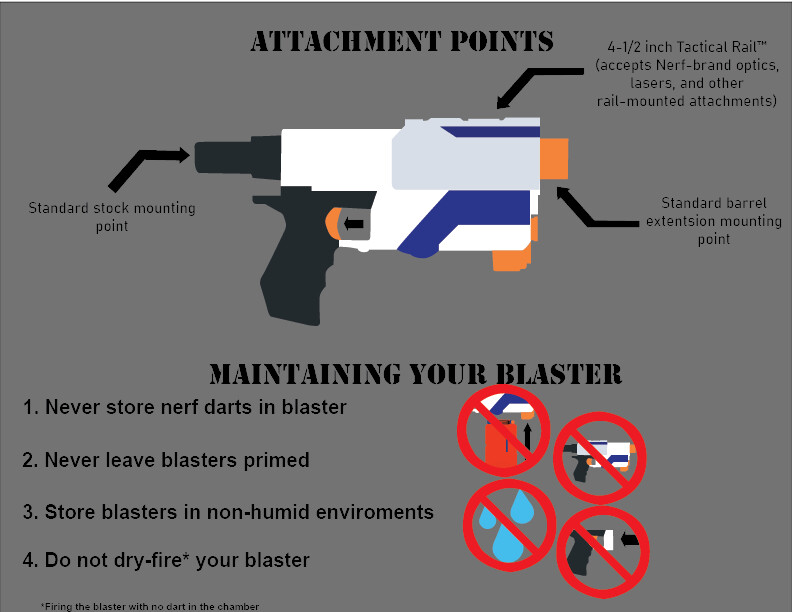 ATTACHMENT POINTS

4-1/2 inch Tactical Rail™ (accepts Nerf-brand optics, lasers, and other rail-mounted attachments)

Standard stock mounting point

Standard barrel extentsion mounting point

MAINTAINING YOUR BLASTER

1. Never store nerf darts in blaster

2. Never leave blasters primed

3. Store blasters in non-humid enviroments

4. Do not dry-fire* your blaster

*Firing the blaster with no dart in the chamber